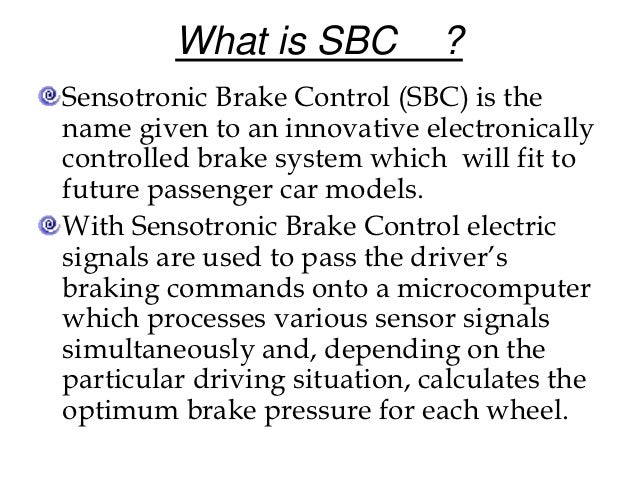 What is SBC ?

Sensotronic Brake Control (SBC) is the name given to an innovative electronically controlled brake system which will fit to future passenger car models.

With Sensotronic Brake Control electric signals are used to pass the driver's braking commands onto a microcomputer which processes various sensor signals simultaneously and, depending on the particular driving situation, calculates the optimum brake pressure for each wheel.